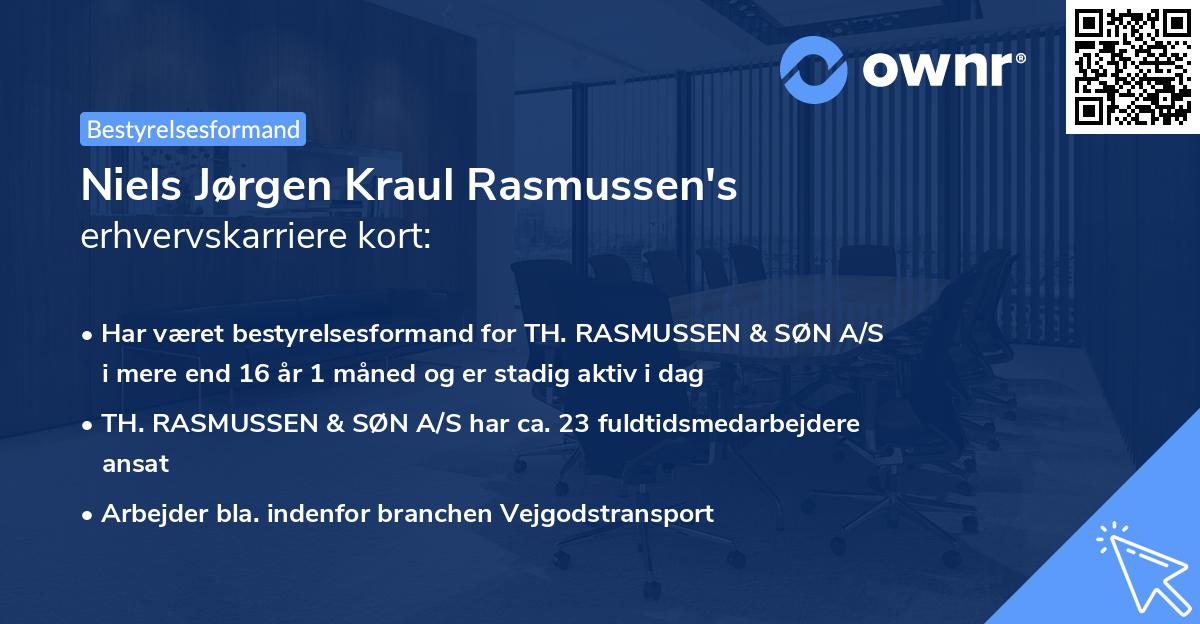 ownr®

Bestyrelsesformand

Niels Jørgen Kraul Rasmussen's erhvervskarriere kort:

• Har været bestyrelsesformand for TH. RASMUSSEN & SØN A/S i mere end 16 år 1 måned og er stadig aktiv i dag

• TH. RASMUSSEN & SØN A/S har ca. 23 fuldtidsmedarbejdere ansat

• Arbejder bla. indenfor branchen Vejgodstransport